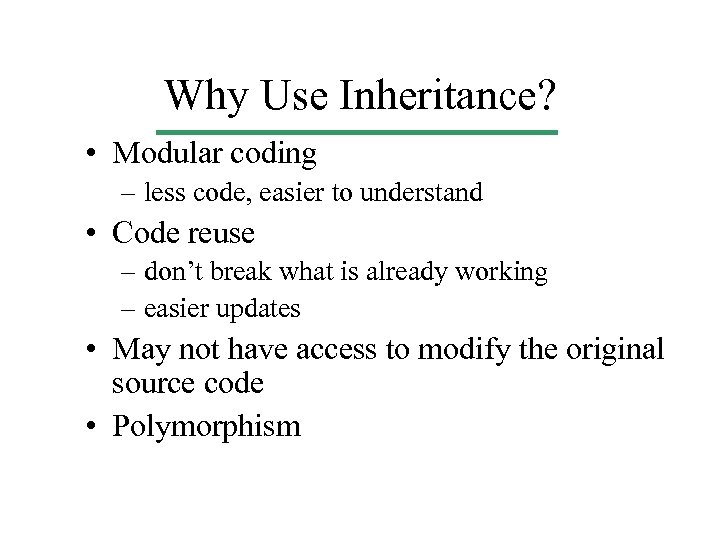 Why Use Inheritance?

• Modular coding
– less code, easier to understand
• Code reuse
– don’t break what is already working
– easier updates
• May not have access to modify the original source code
• Polymorphism